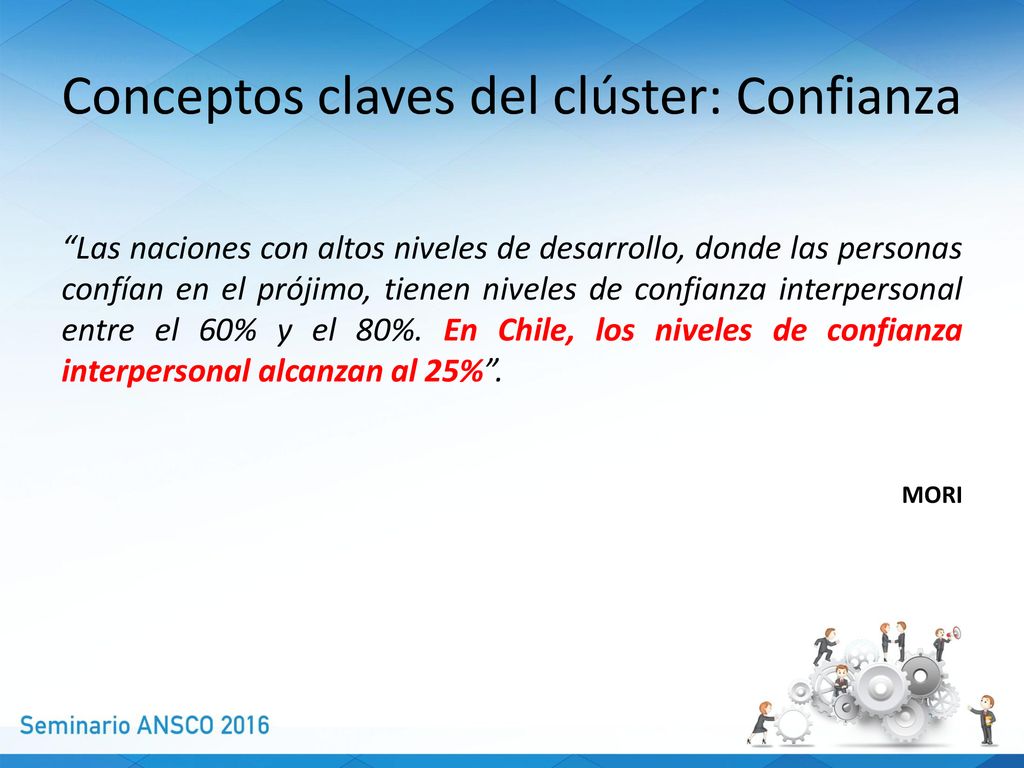 Conceptos claves del clúster: Confianza

“Las naciones con altos niveles de desarrollo, donde las personas confían en el prójimo, tienen niveles de confianza interpersonal entre el 60% y el 80%. En Chile, los niveles de confianza interpersonal alcanzan al 25%”.

MORI

Seminario ANSCO 2016